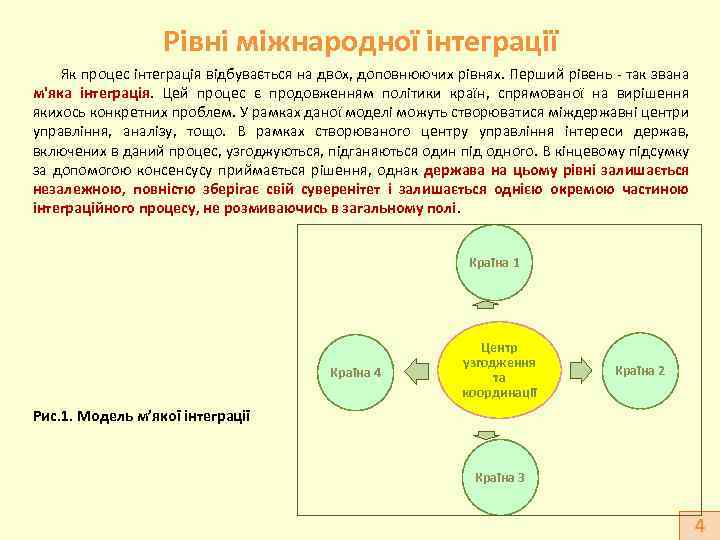 Рівні міжнародної інтеграції

Як процес інтеграція відбувається на двох, доповнюючих рівнях. Перший рівень - так звана м'яка інтеграція. Цей процес є продовженням політики країн, спрямованої на вирішення якихось конкретних проблем. У рамках даної моделі можуть створюватися міждержавні центри управління, аналізу, тощо. В рамках створюваного центру управління інтереси держав, включених в даний процес, узгоджуються, підганяються один під одного. В кінцевому підсумку за допомогою консенсусу приймається рішення, однак держава на цьому рівні залишається незалежною, повністю зберігає свій суверенітет і залишається однією окремою частиною інтеграційного процесу, не розмиваючись в загальному полі.

Країна 1

Країна 4

Центр узгодження та координації

Країна 2

Країна 3

Рис.1. Модель м'якої інтеграції

4